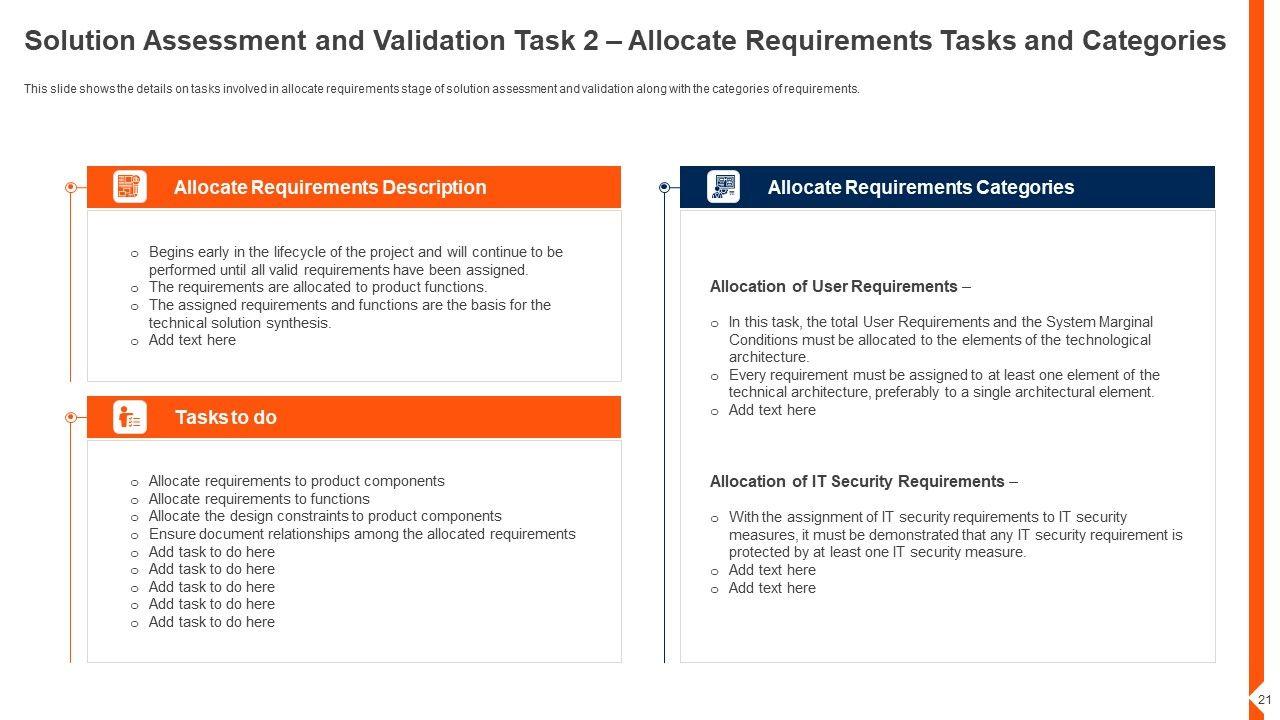 Solution Assessment and Validation Task 2 – Allocate Requirements Tasks and Categories

This slide shows the details on tasks involved in allocate requirements stage of solution assessment and validation along with the categories of requirements.

Allocate Requirements Description

o Begins early in the lifecycle of the project and will continue to be performed until all valid requirements have been assigned.
o The requirements are allocated to product functions.
o The assigned requirements and functions are the basis for the technical solution synthesis.
o Add text here

Tasks to do

o Allocate requirements to product components
o Allocate requirements to functions
o Allocate the design constraints to product components
o Ensure document relationships among the allocated requirements
o Add task to do here
o Add task to do here
o Add task to do here
o Add task to do here
o Add task to do here

Allocate Requirements Categories

Allocation of User Requirements –

o In this task, the total User Requirements and the System Marginal Conditions must be allocated to the elements of the technological architecture.
o Every requirement must be assigned to at least one element of the technical architecture, preferably to a single architectural element.
o Add text here

Allocation of IT Security Requirements –

o With the assignment of IT security requirements to IT security measures, it must be demonstrated that any IT security requirement is protected by at least one IT security measure.
o Add text here
o Add text here

21